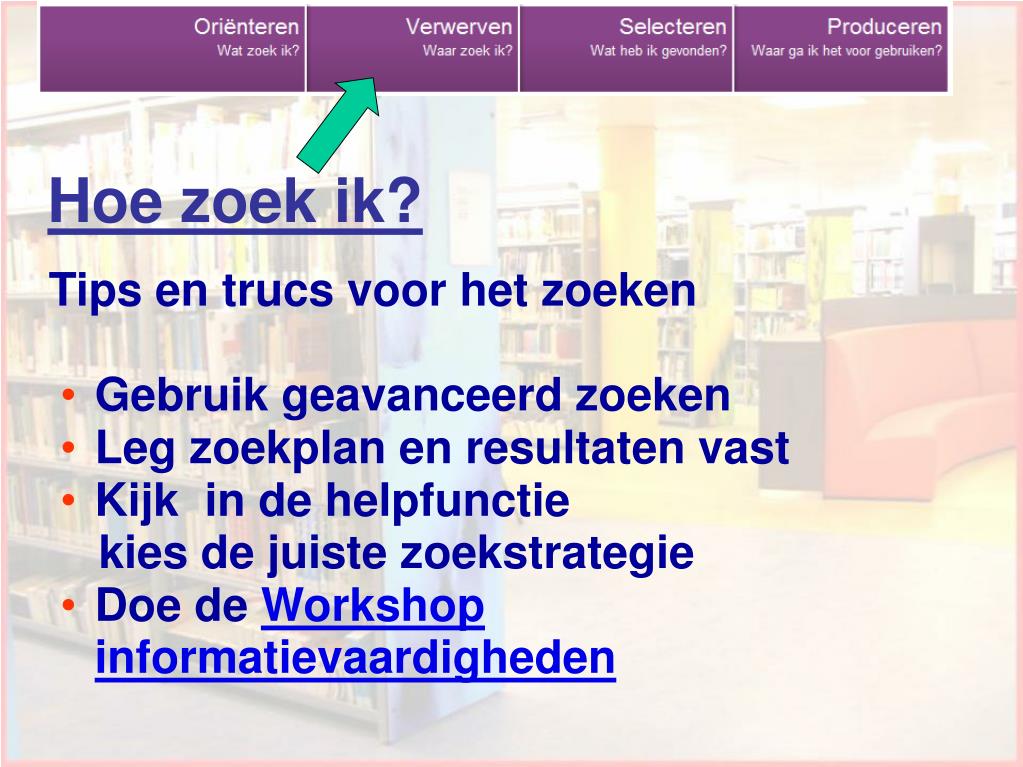 Oriënteren
Wat zoek ik?

Verwerven
Waar zoek ik?

Selecteren
Wat heb ik gevonden?

Produceren
Waar ga ik het voor gebruiken?

Hoe zoek ik?

Tips en trucs voor het zoeken

• Gebruik geavanceerd zoeken
• Leg zoekplan en resultaten vast
• Kijk in de helpfunctie
kies de juiste zoekstrategie
• Doe de Workshop informatievaardigheden